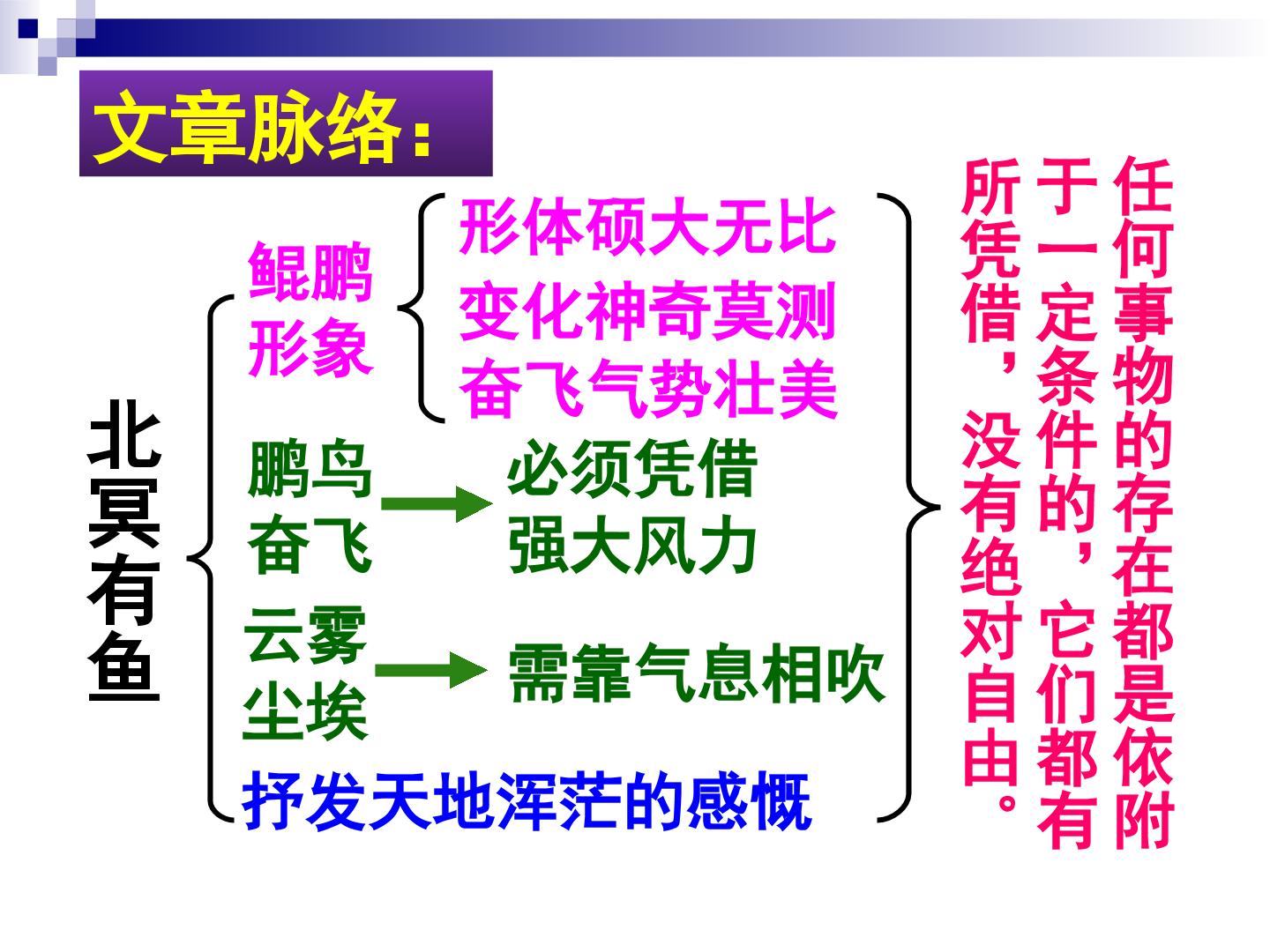 文章脉络：

北冥有鱼

鲲鹏形象

形体硕大无比
变化神奇莫测
奋飞气势壮美

鹏鸟奋飞

必须凭借强大风力

云雾尘埃

需靠气息相吹

抒发天地浑茫的感慨

任何事物的存在都是依附于一定条件的，它们都有所凭借，没有绝对自由。